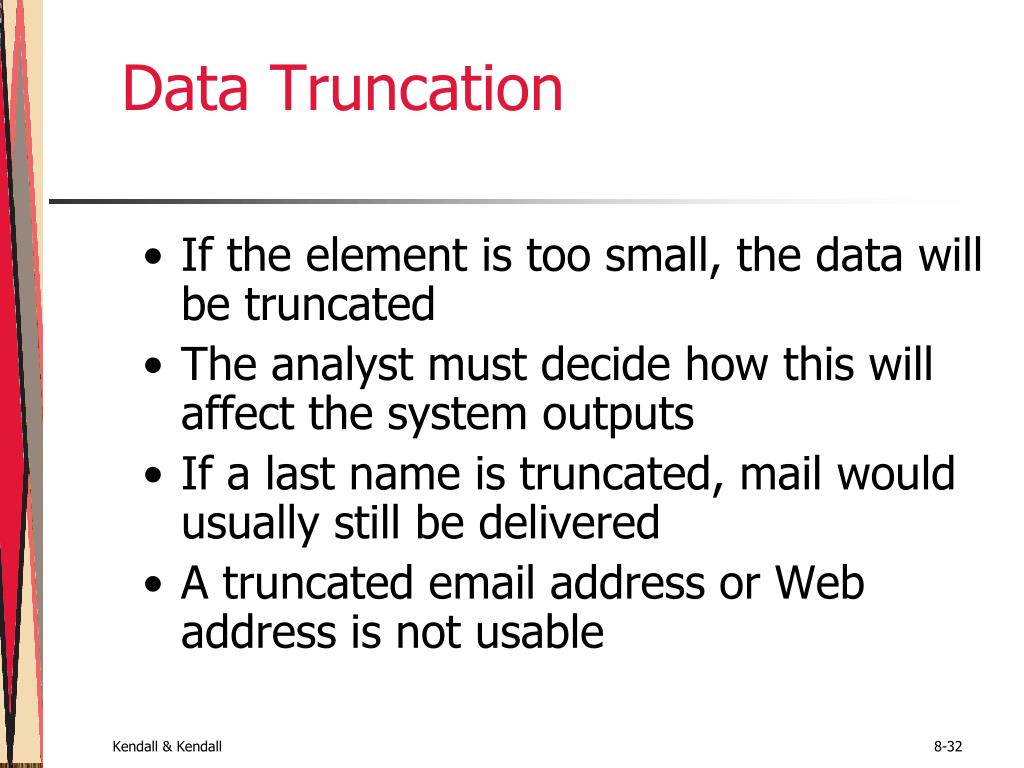 Data Truncation

• If the element is too small, the data will be truncated
• The analyst must decide how this will affect the system outputs
• If a last name is truncated, mail would usually still be delivered
• A truncated email address or Web address is not usable

Kendall & Kendall

8-32